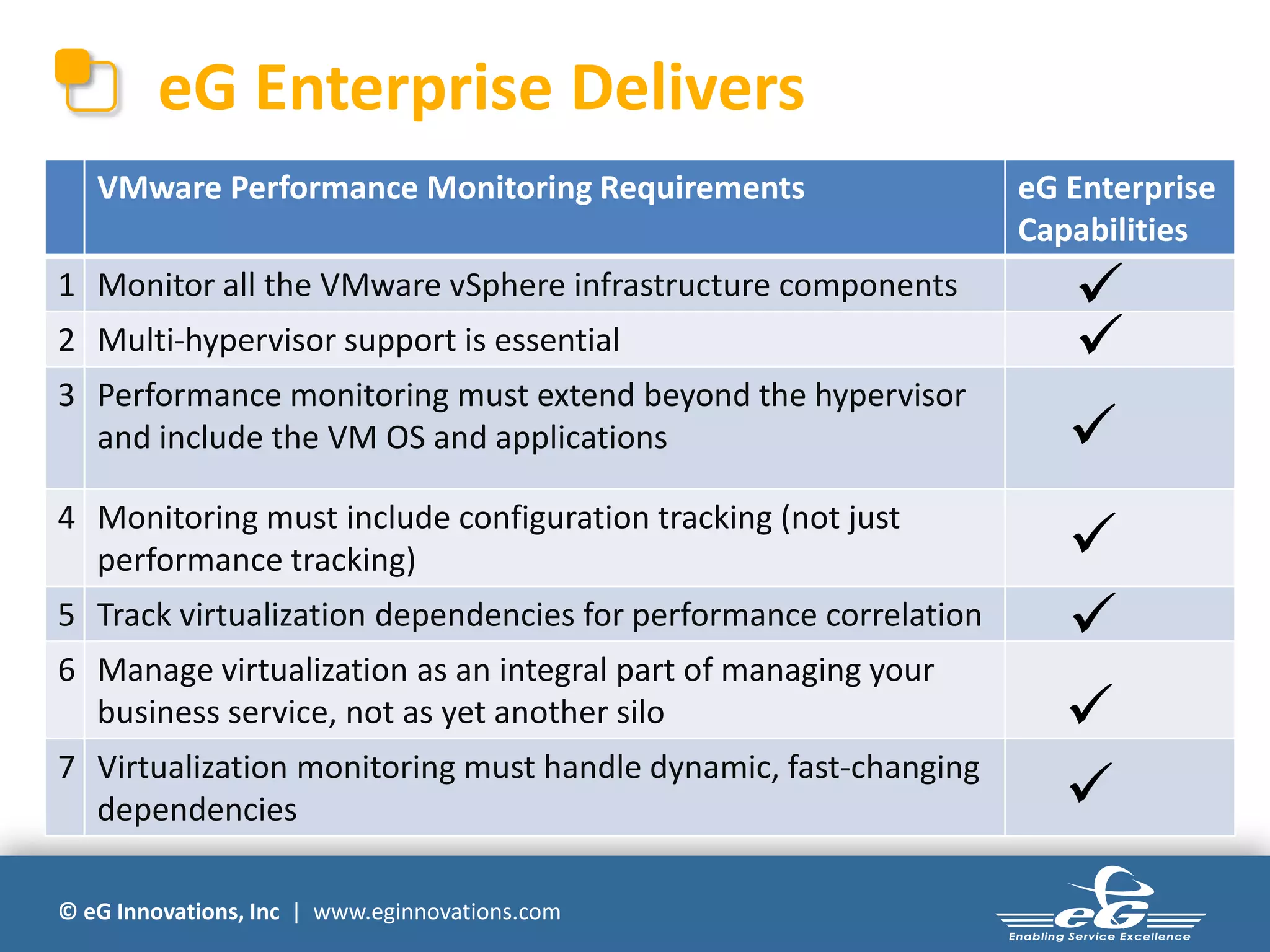 eG Enterprise Delivers

| | VMware Performance Monitoring Requirements | eG Enterprise Capabilities |
|---|---|---|
| 1 | Monitor all the VMware vSphere infrastructure components | ✓ |
| 2 | Multi-hypervisor support is essential | ✓ |
| 3 | Performance monitoring must extend beyond the hypervisor and include the VM OS and applications | ✓ |
| 4 | Monitoring must include configuration tracking (not just performance tracking) | ✓ |
| 5 | Track virtualization dependencies for performance correlation | ✓ |
| 6 | Manage virtualization as an integral part of managing your business service, not as yet another silo | ✓ |
| 7 | Virtualization monitoring must handle dynamic, fast-changing dependencies | ✓ |

© eG Innovations, Inc | www.eginnovations.com

eG
Enabling Service Excellence